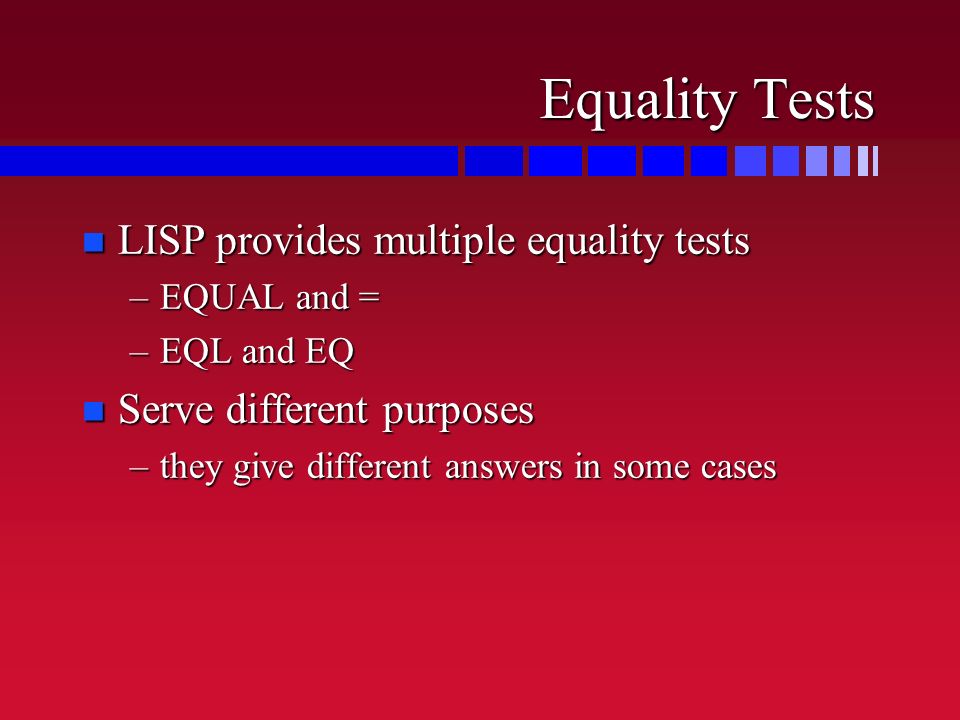 Equality Tests

LISP provides multiple equality tests
– EQUAL and =
– EQL and EQ

Serve different purposes
– they give different answers in some cases